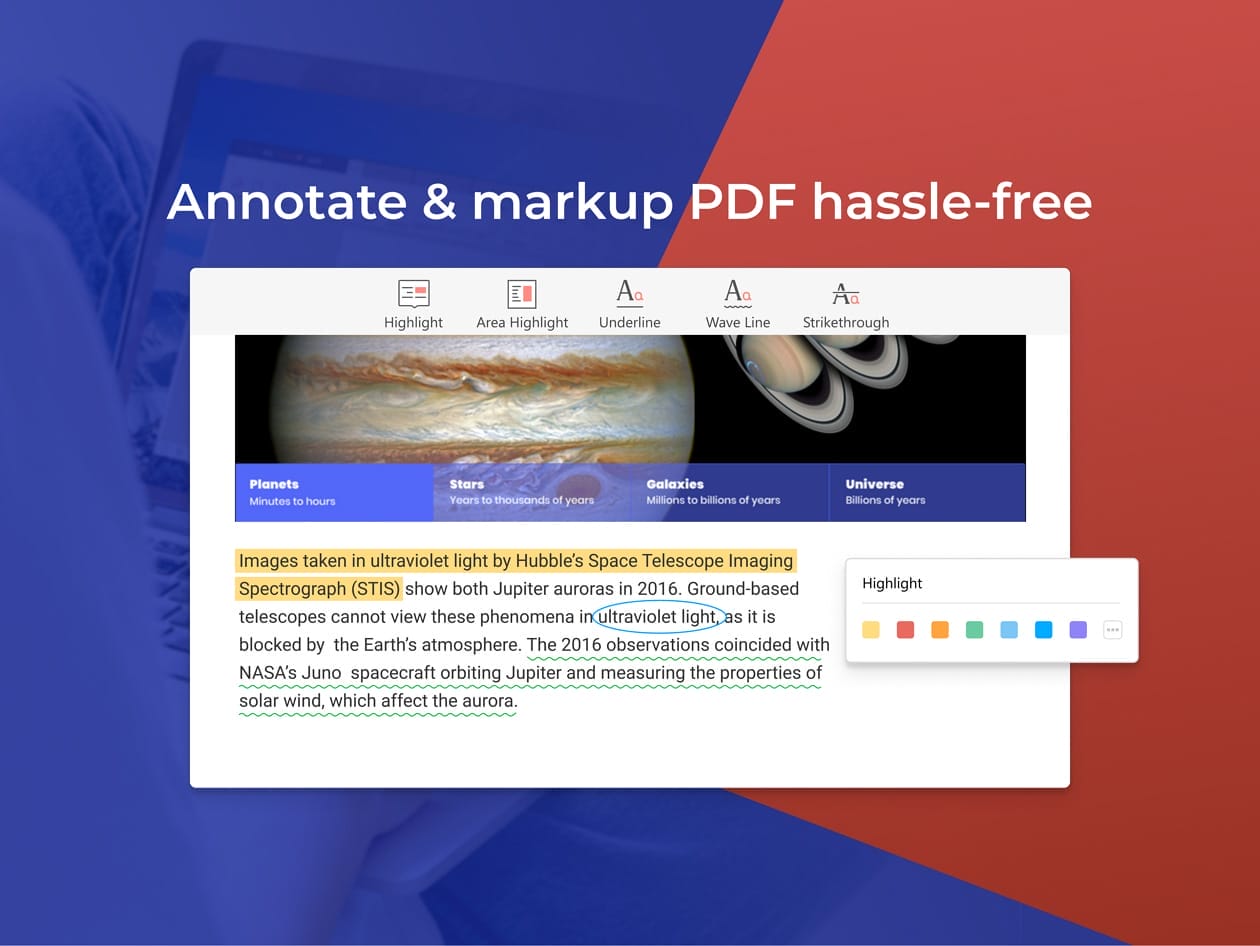 Annotate & markup PDF hassle-free

Highlight Area Highlight Underline Wave Line Strikethrough

Planets
Minutes to hours

Stars
Years to thousands of years

Galaxies
Millions to billions of years

Universe
Billions of years

Images taken in ultraviolet light by Hubble's Space Telescope Imaging Spectrograph (STIS) show both Jupiter auroras in 2016. Ground-based telescopes cannot view these phenomena in ultraviolet light, as it is blocked by the Earth's atmosphere. The 2016 observations coincided with NASA's Juno spacecraft orbiting Jupiter and measuring the properties of solar wind, which affect the aurora.

Highlight